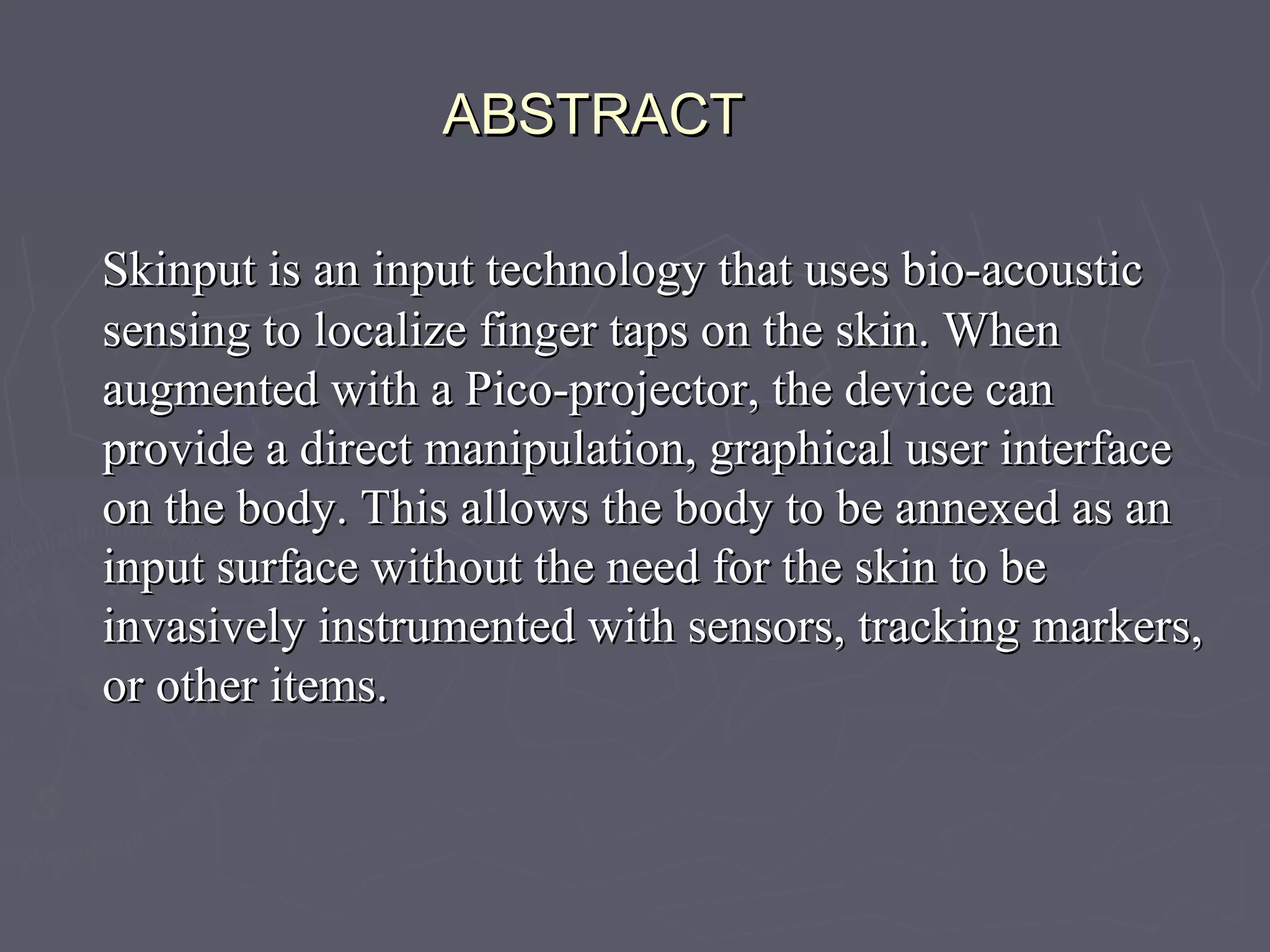 ABSTRACT

Skinput is an input technology that uses bio-acoustic sensing to localize finger taps on the skin. When augmented with a Pico-projector, the device can provide a direct manipulation, graphical user interface on the body. This allows the body to be annexed as an input surface without the need for the skin to be invasively instrumented with sensors, tracking markers, or other items.